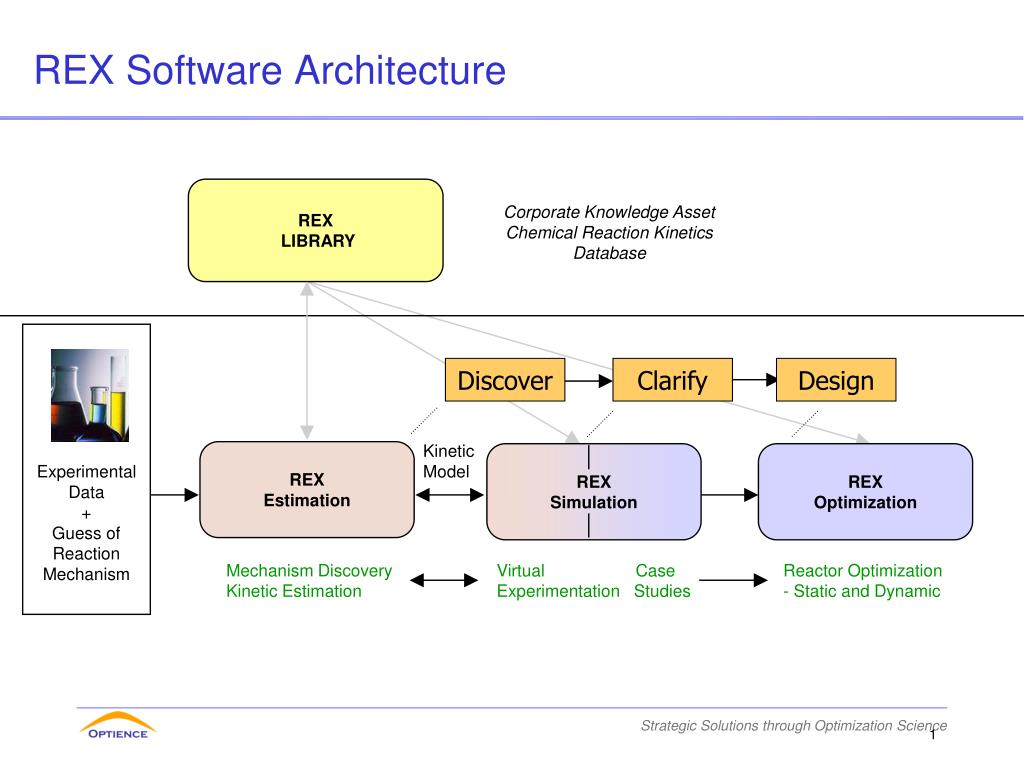 REX Software Architecture

REX
LIBRARY

Corporate Knowledge Asset
Chemical Reaction Kinetics
Database

Discover

Clarify

Design

Experimental Data
+
Guess of Reaction Mechanism

REX
Estimation

Kinetic Model

REX
Simulation

REX
Optimization

Mechanism Discovery
Kinetic Estimation

Virtual Experimentation

Case Studies

Reactor Optimization
- Static and Dynamic

OPTIENCE

Strategic Solutions through Optimization Science

1